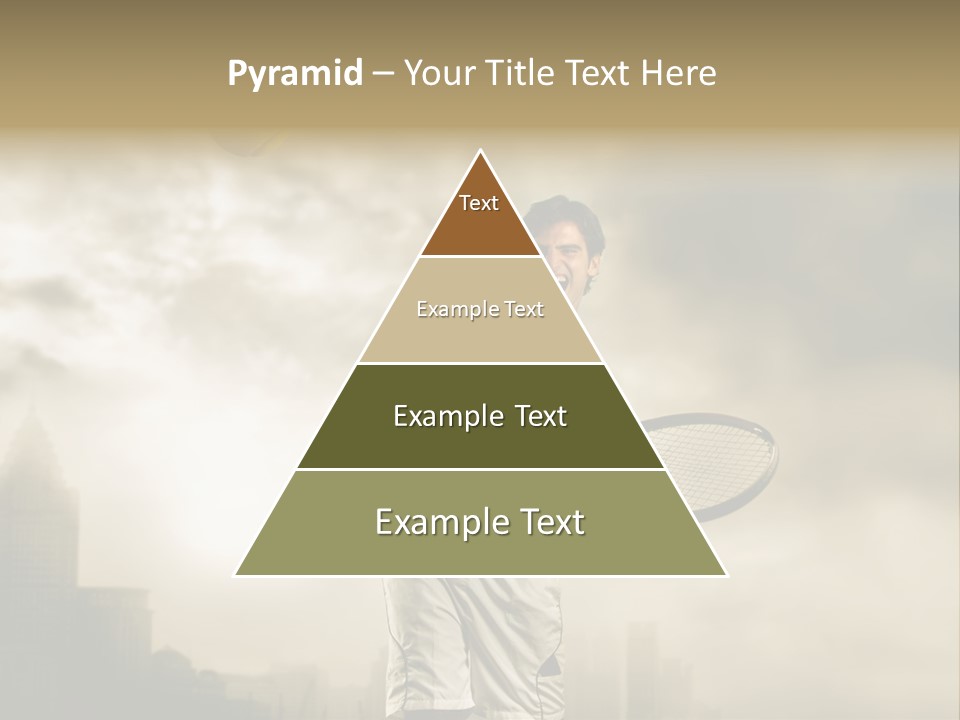 Pyramid – Your Title Text Here

Text

Example Text

Example Text

Example Text